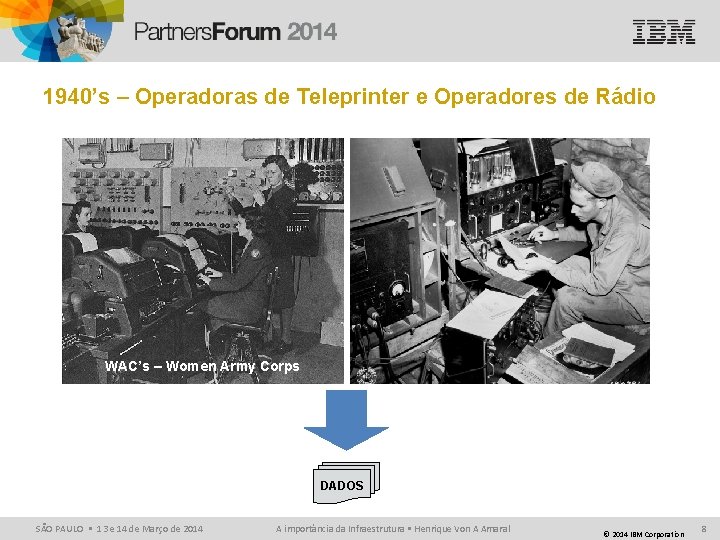 PartnersForum 2014

IBM

1940's – Operadoras de Teleprinter e Operadores de Rádio

WAC's – Women Army Corps

DADOS

SÃO PAULO ▪ 13 e 14 de Março de 2014

A importância da Infraestrutura ▪ Henrique Von A Amaral

© 2014 IBM Corporation

8